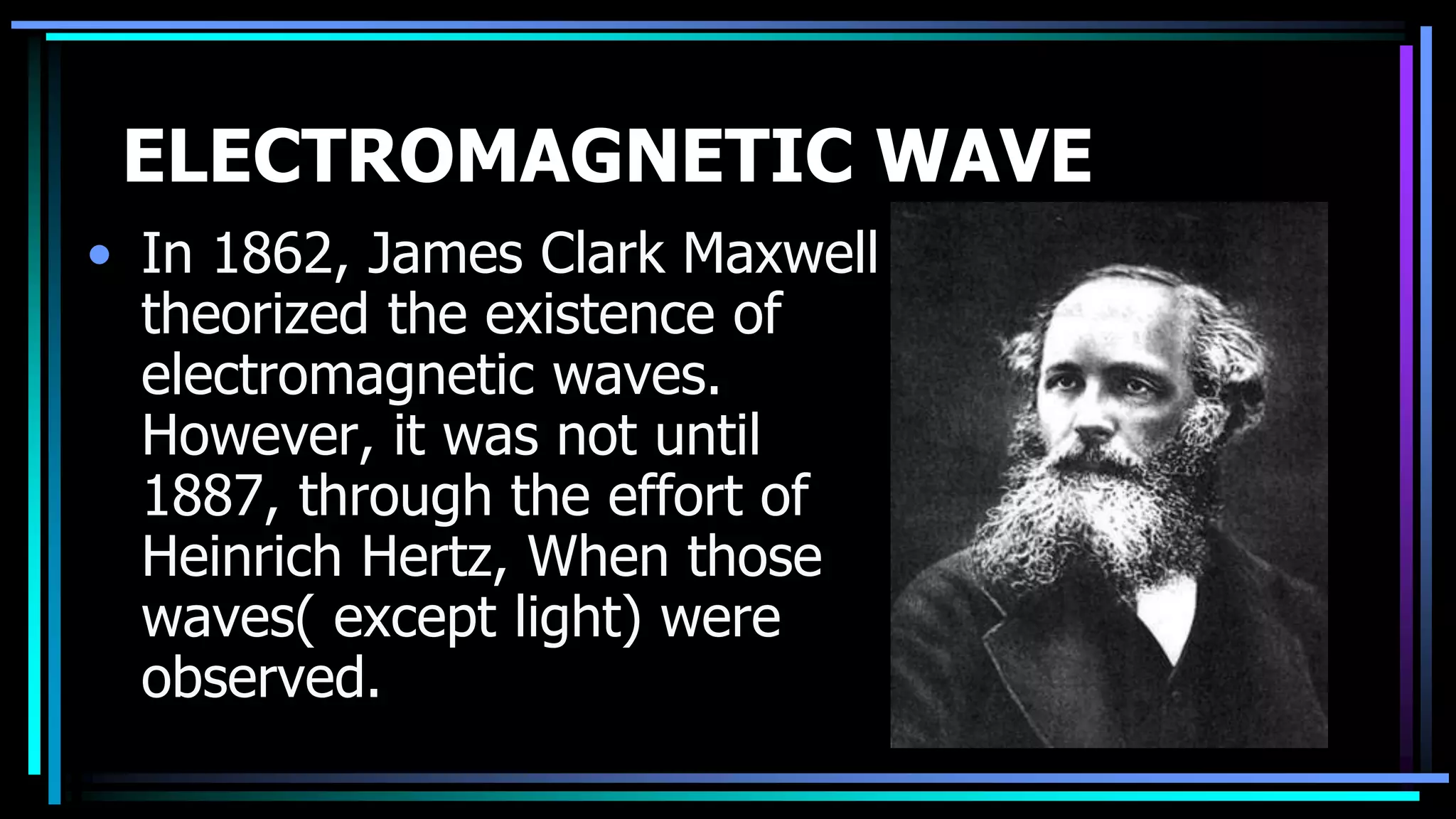 ELECTROMAGNETIC WAVE

• In 1862, James Clark Maxwell theorized the existence of electromagnetic waves. However, it was not until 1887, through the effort of Heinrich Hertz, When those waves( except light) were observed.